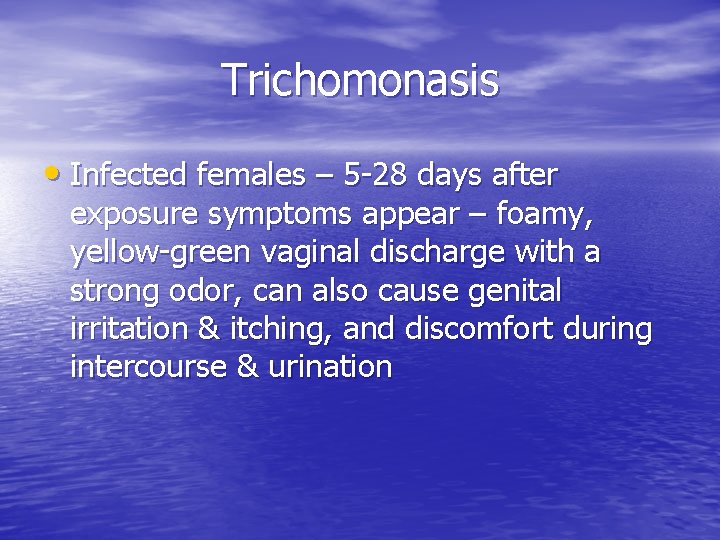 Trichomonasis

• Infected females – 5-28 days after exposure symptoms appear – foamy, yellow-green vaginal discharge with a strong odor, can also cause genital irritation & itching, and discomfort during intercourse & urination